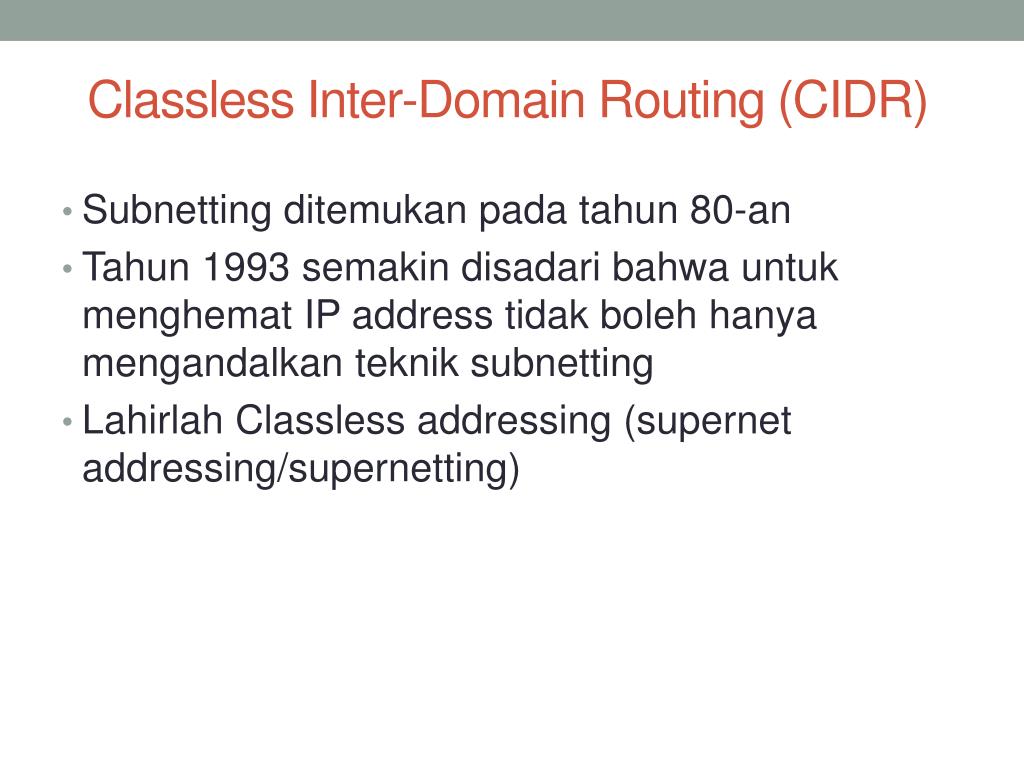 Classless Inter-Domain Routing (CIDR)

• Subnetting ditemukan pada tahun 80-an
• Tahun 1993 semakin disadari bahwa untuk menghemat IP address tidak boleh hanya mengandalkan teknik subnetting
• Lahirlah Classless addressing (supernet addressing/supernetting)